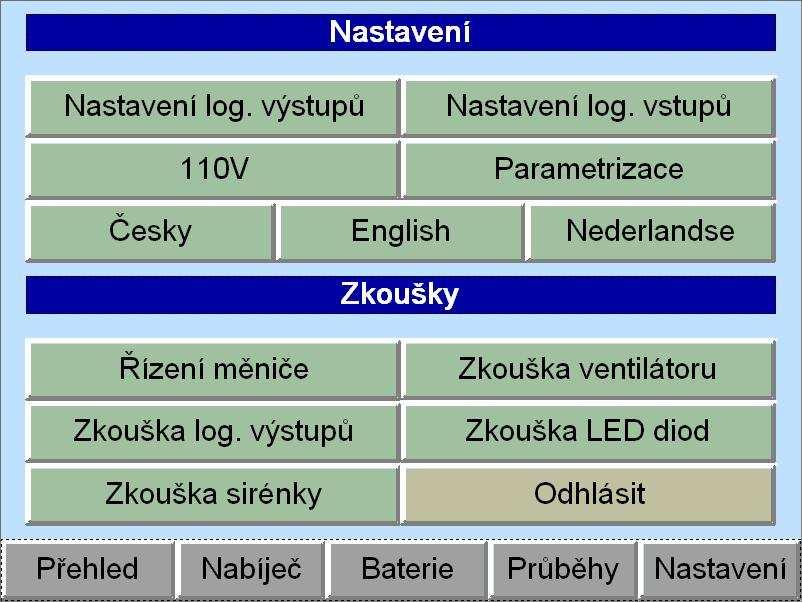 Nastavení

Nastavení log. výstupů
Nastavení log. vstupů
110V
Parametrizace
Česky
English
Nederlandse

Zkoušky

Řízení měniče
Zkouška ventilátoru
Zkouška log. výstupů
Zkouška LED diod
Zkouška sirénky
Odhlásit

Přehled
Nabíječ
Baterie
Průběhy
Nastavení